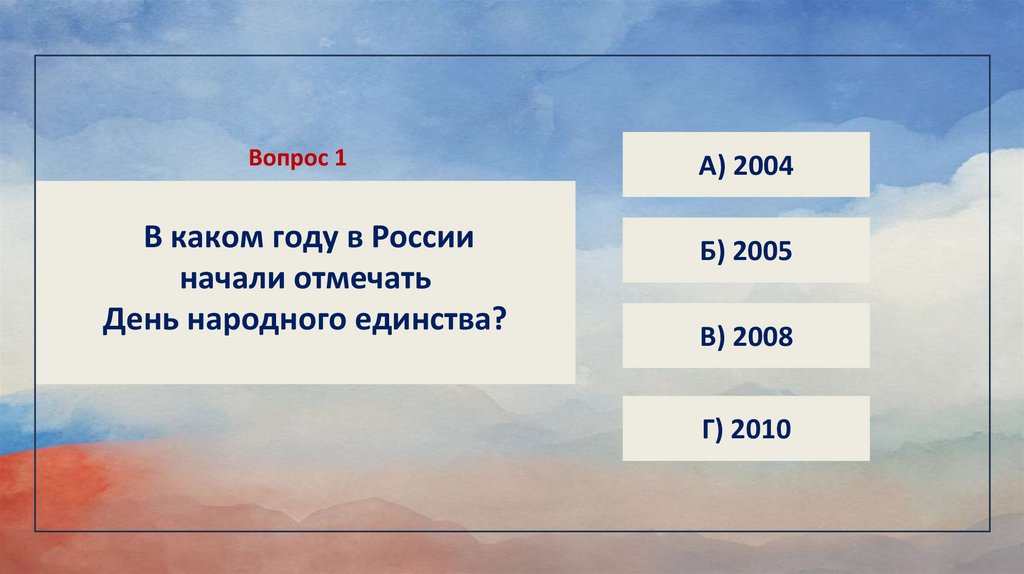 Вопрос 1

В каком году в России начали отмечать День народного единства?

А) 2004

Б) 2005

В) 2008

Г) 2010